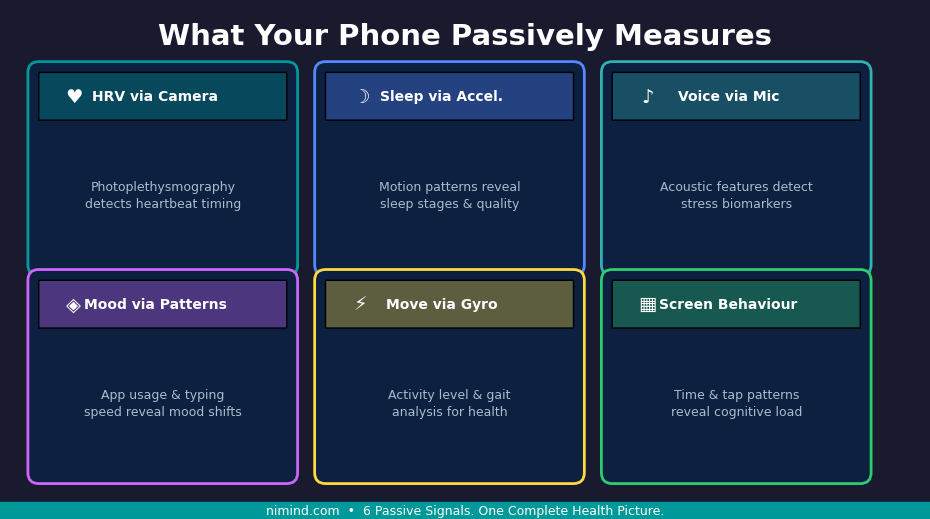 What Your Phone Passively Measures

♥ HRV via Camera

Photoplethysmography detects heartbeat timing

☽ Sleep via Accel.

Motion patterns reveal sleep stages & quality

♪ Voice via Mic

Acoustic features detect stress biomarkers

◈ Mood via Patterns

App usage & typing speed reveal mood shifts

⚡ Move via Gyro

Activity level & gait analysis for health

▦ Screen Behaviour

Time & tap patterns reveal cognitive load

nimind.com • 6 Passive Signals. One Complete Health Picture.